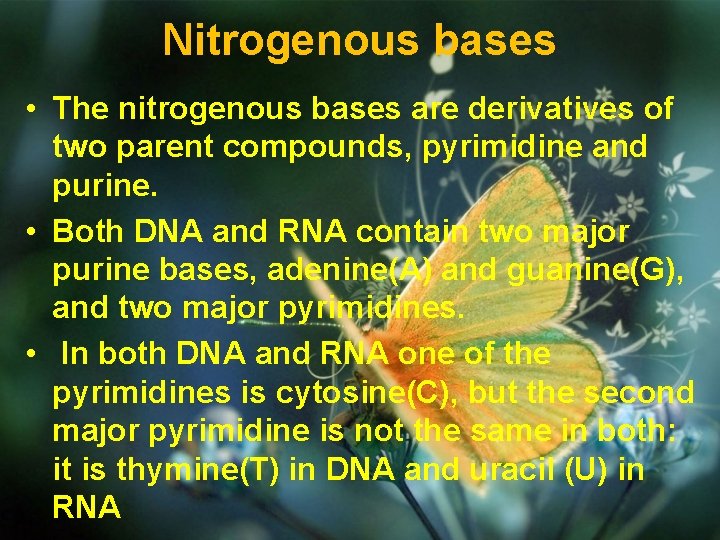 Nitrogenous bases

• The nitrogenous bases are derivatives of two parent compounds, pyrimidine and purine.

• Both DNA and RNA contain two major purine bases, adenine(A) and guanine(G), and two major pyrimidines.

• In both DNA and RNA one of the pyrimidines is cytosine(C), but the second major pyrimidine is not the same in both: it is thymine(T) in DNA and uracil (U) in RNA